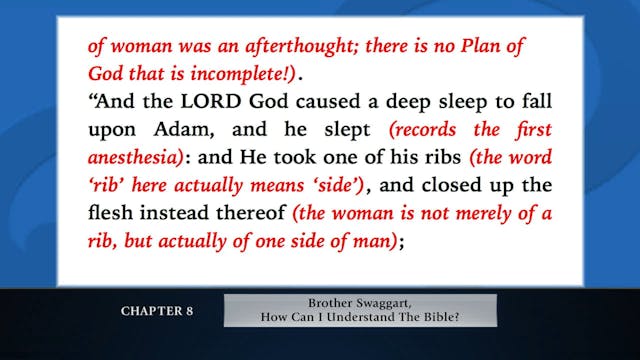 of woman was an afterthought; there is no Plan of God that is incomplete!).

“And the LORD God caused a deep sleep to fall upon Adam, and he slept (records the first anesthesia): and He took one of his ribs (the word ‘rib’ here actually means ‘side’), and closed up the flesh instead thereof (the woman is not merely of a rib, but actually of one side of man);

CHAPTER 8

Brother Swaggart,
How Can I Understand The Bible?